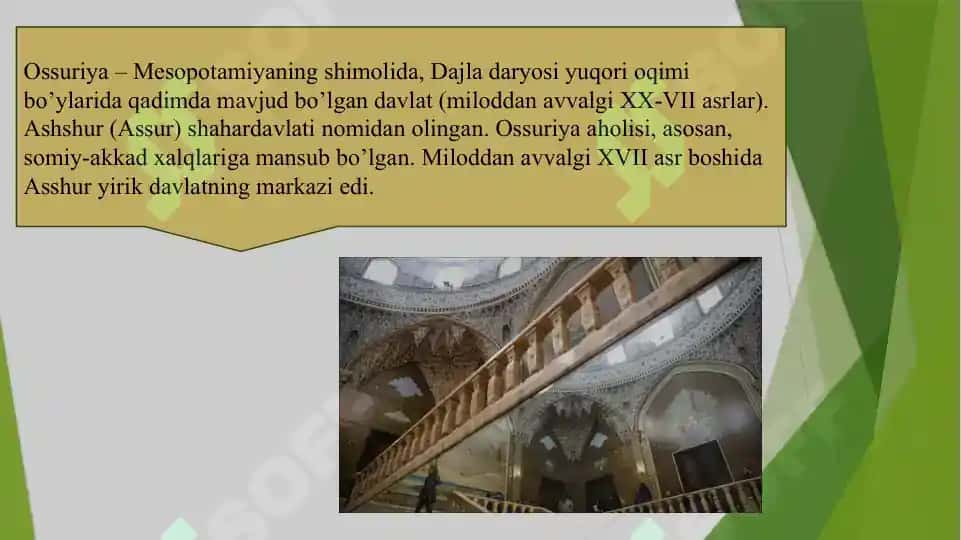 Ossuriya – Mesopotamiyaning shimolida, Dajla daryosi yuqori oqimi bo’ylarida qadimda mavjud bo’lgan davlat (miloddan avvalgi XX-VII asrlar). Ashshur (Assur) shahardavlati nomidan olingan. Ossuriya aholisi, asosan, somiy-akkad xalqlariga mansub bo’lgan. Miloddan avvalgi XVII asr boshida Asshur yirik davlatning markazi edi.